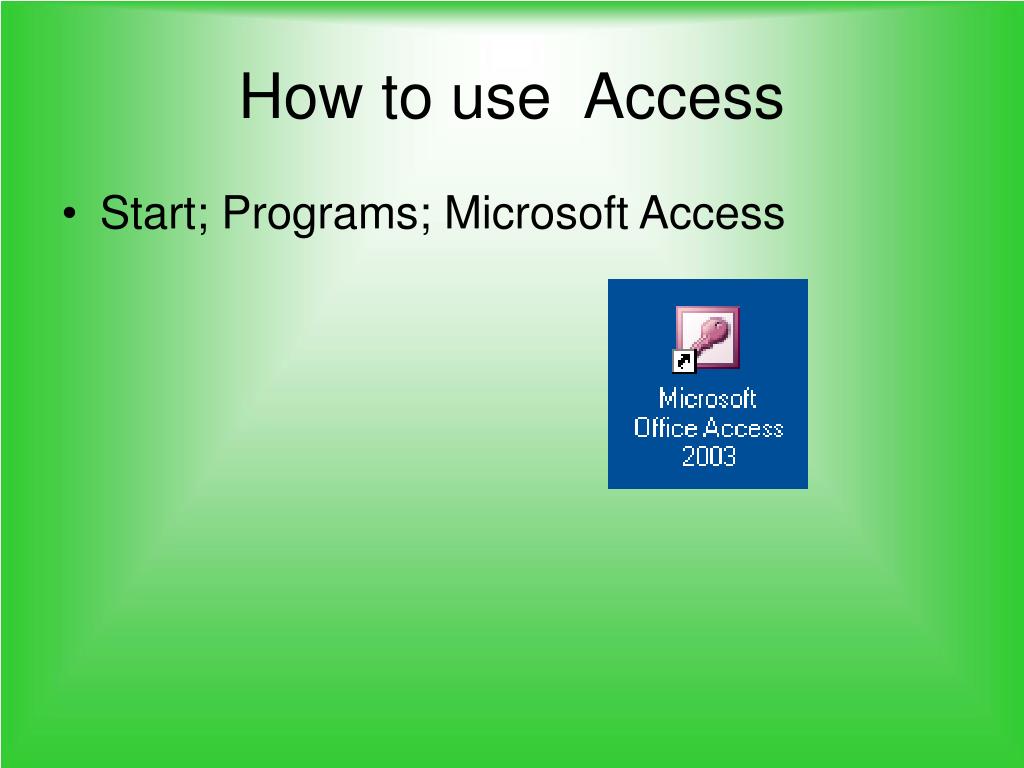 How to use  Access

• Start; Programs; Microsoft Access

Microsoft Office Access 2003